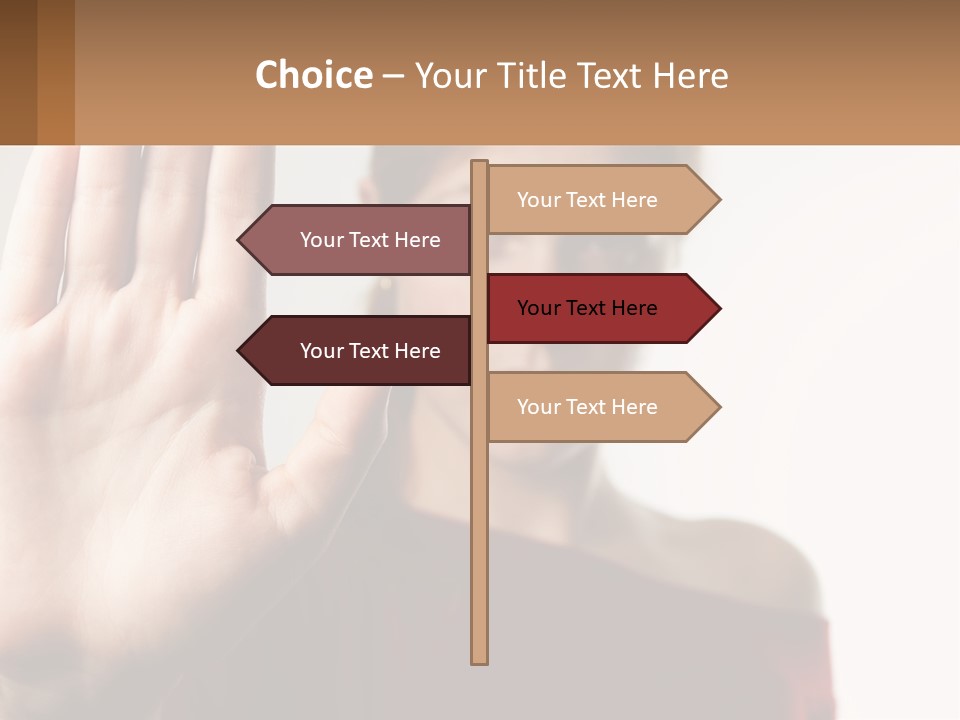 Choice – Your Title Text Here

Your Text Here

Your Text Here

Your Text Here

Your Text Here

Your Text Here